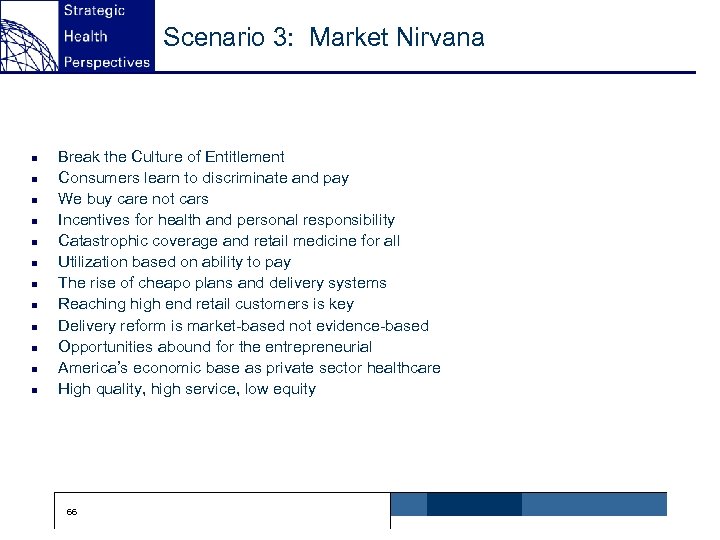 Strategic
Health
Perspectives

Scenario 3: Market Nirvana

- Break the Culture of Entitlement
- Consumers learn to discriminate and pay
- We buy care not cars
- Incentives for health and personal responsibility
- Catastrophic coverage and retail medicine for all
- Utilization based on ability to pay
- The rise of cheapo plans and delivery systems
- Reaching high end retail customers is key
- Delivery reform is market-based not evidence-based
- Opportunities abound for the entrepreneurial
- America's economic base as private sector healthcare
- High quality, high service, low equity

66